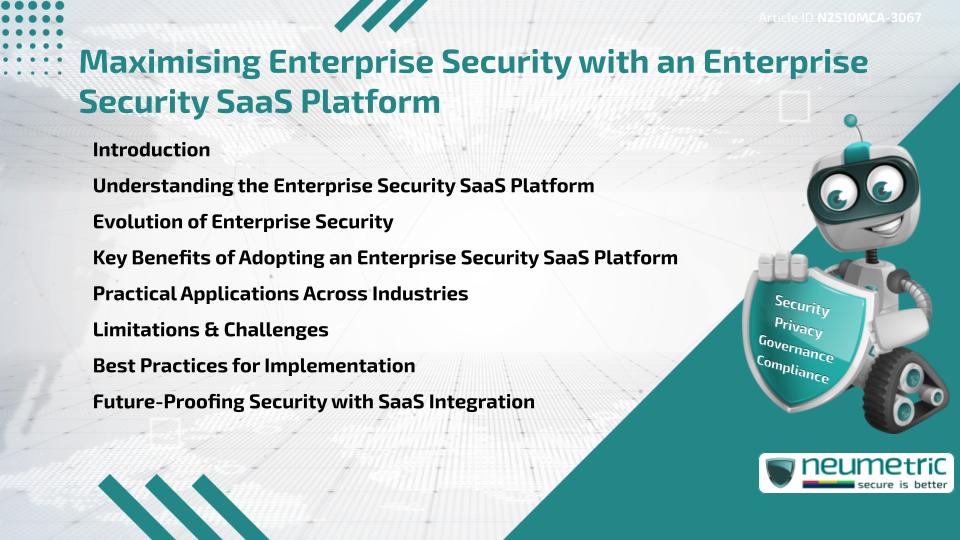 Article ID N2510MCA-3067

Maximising Enterprise Security with an Enterprise Security SaaS Platform

Introduction

Understanding the Enterprise Security SaaS Platform

Evolution of Enterprise Security

Key Benefits of Adopting an Enterprise Security SaaS Platform

Practical Applications Across Industries

Limitations & Challenges

Best Practices for Implementation

Future-Proofing Security with SaaS Integration

Security
Privacy
Governance
Compliance

neumetric
secure is better